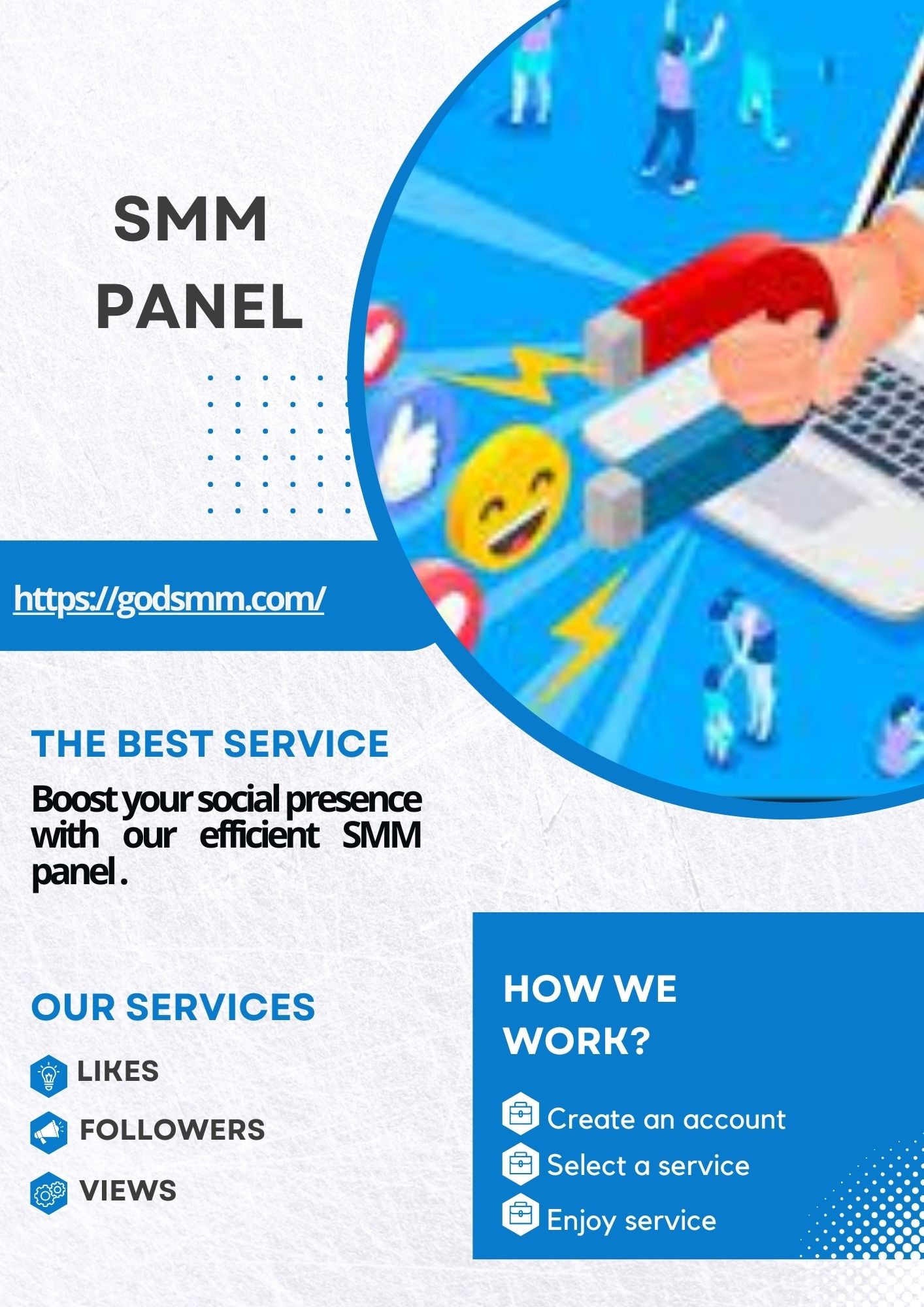 SMM
PANEL

https://godsmm.com/

THE BEST SERVICE

Boost your social presence with our efficient SMM panel .

OUR SERVICES

LIKES

FOLLOWERS

VIEWS

HOW WE WORK?

Create an account

Select a service

Enjoy service